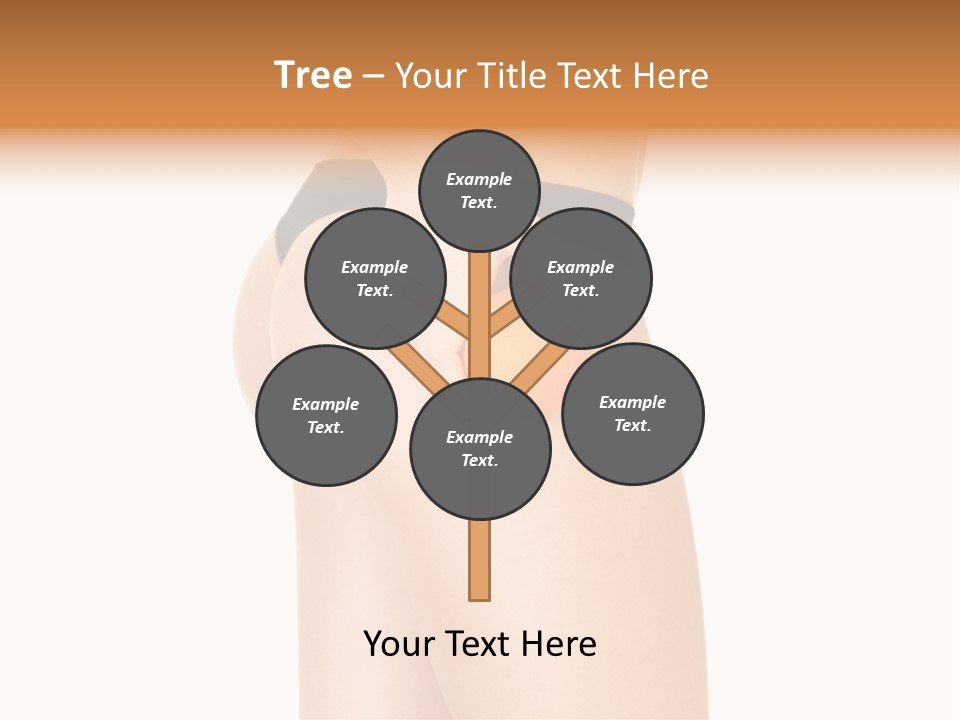 Tree – Your Title Text Here

Example Text.

Example Text.

Example Text.

Example Text.

Example Text.

Example Text.

Your Text Here